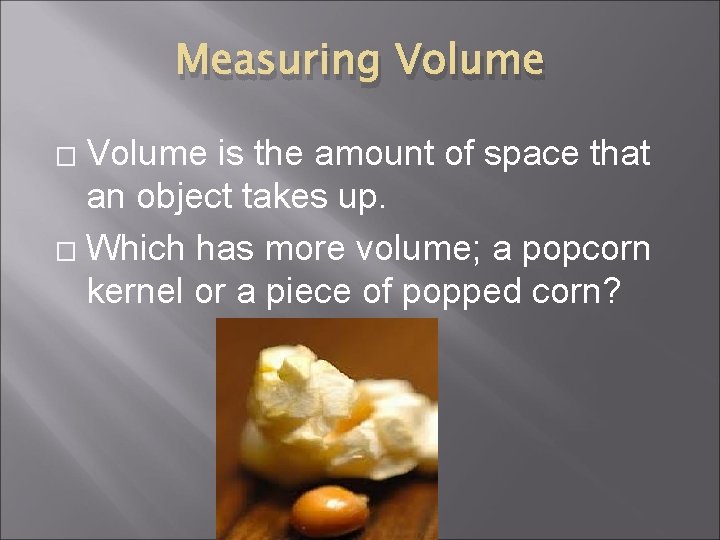 Measuring Volume

□ Volume is the amount of space that an object takes up.

□ Which has more volume; a popcorn kernel or a piece of popped corn?